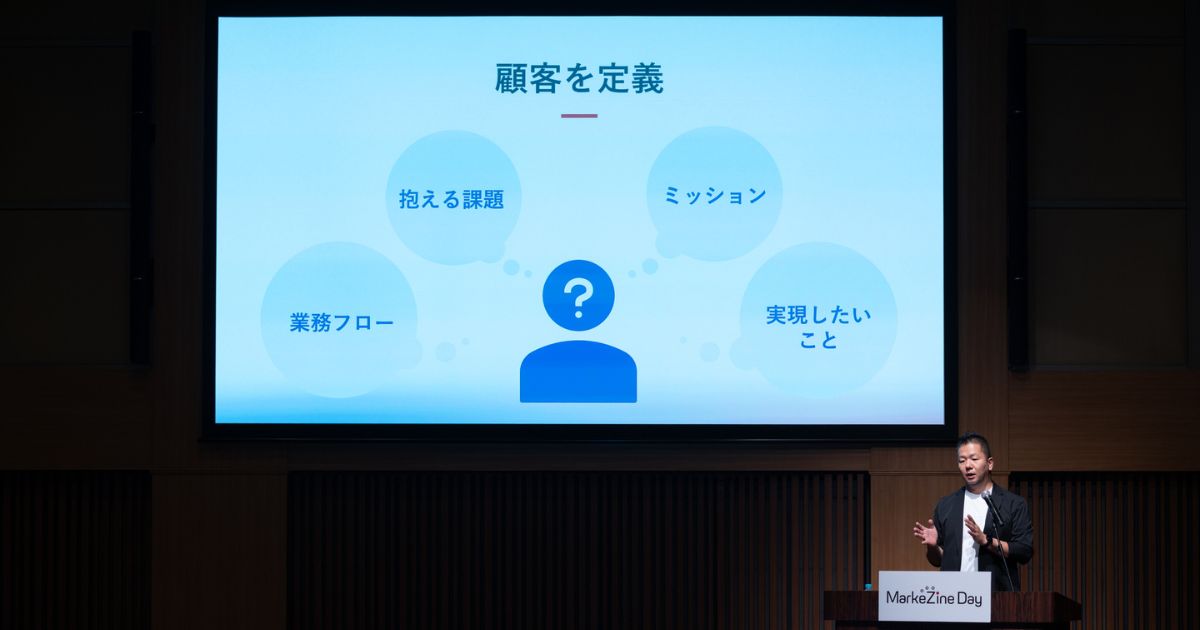 顧客を定義

抱える課題

ミッション

業務フロー

?

実現したいこと

MarkeZine Day